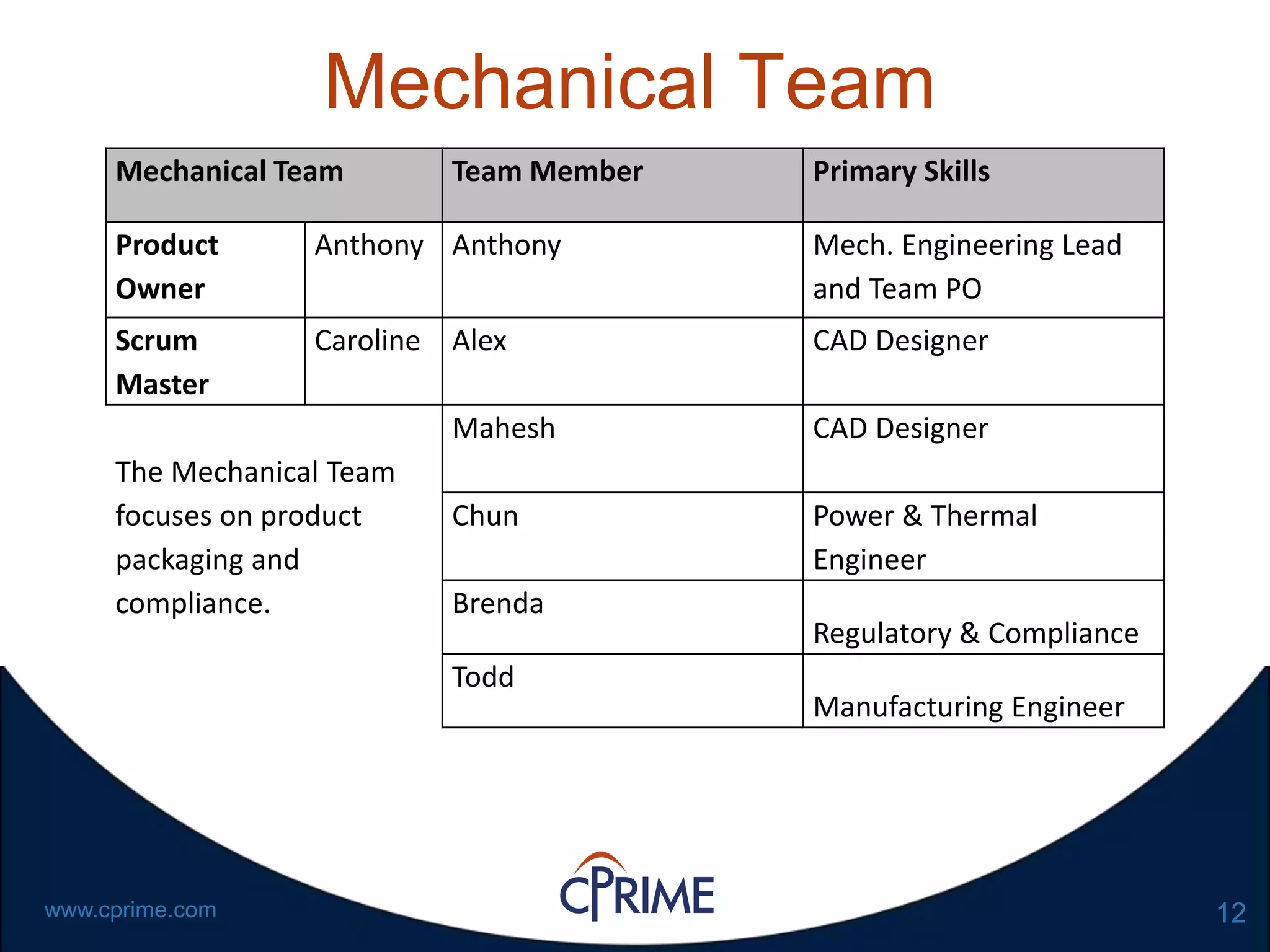 Mechanical Team

| Mechanical Team | | Team Member | Primary Skills |
|---|---|---|---|
| **Product Owner** | Anthony | Anthony | Mech. Engineering Lead and Team PO |
| **Scrum Master** | Caroline | Alex | CAD Designer |
| | | Mahesh | CAD Designer |
| | | Chun | Power & Thermal Engineer |
| | | Brenda | Regulatory & Compliance |
| | | Todd | Manufacturing Engineer |

The Mechanical Team focuses on product packaging and compliance.

www.cprime.com

CPRIME

12